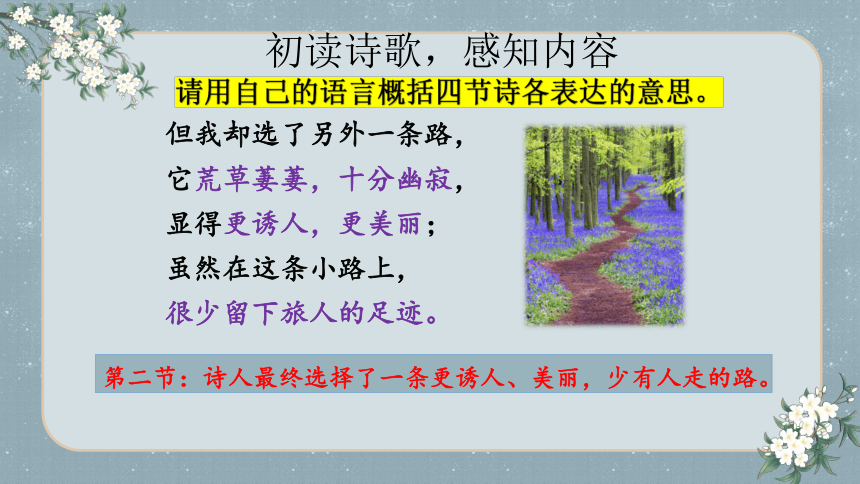 初读诗歌，感知内容

请用自己的语言概括四节诗各表达的意思。

但我却选了另外一条路，
它荒草萋萋，十分幽寂，
显得更诱人，更美丽；
虽然在这条小路上，
很少留下旅人的足迹。

第二节：诗人最终选择了一条更诱人、美丽，少有人走的路。